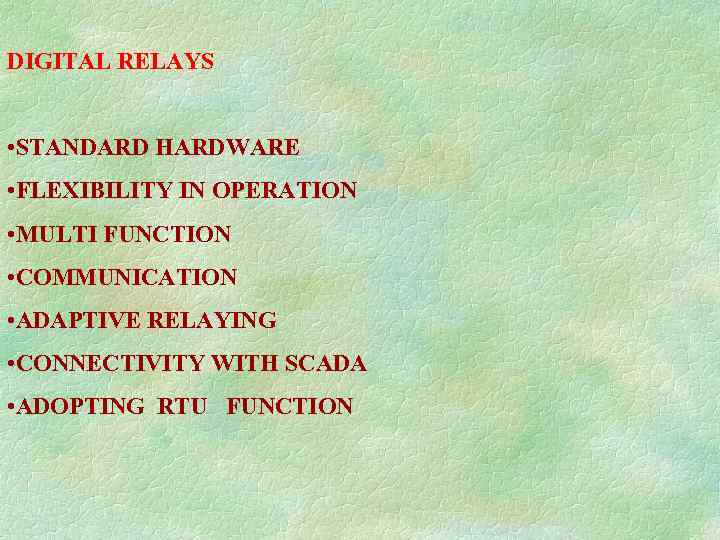 DIGITAL RELAYS

•STANDARD HARDWARE

•FLEXIBILITY IN OPERATION

•MULTI FUNCTION

•COMMUNICATION

•ADAPTIVE RELAYING

•CONNECTIVITY WITH SCADA

•ADOPTING RTU FUNCTION